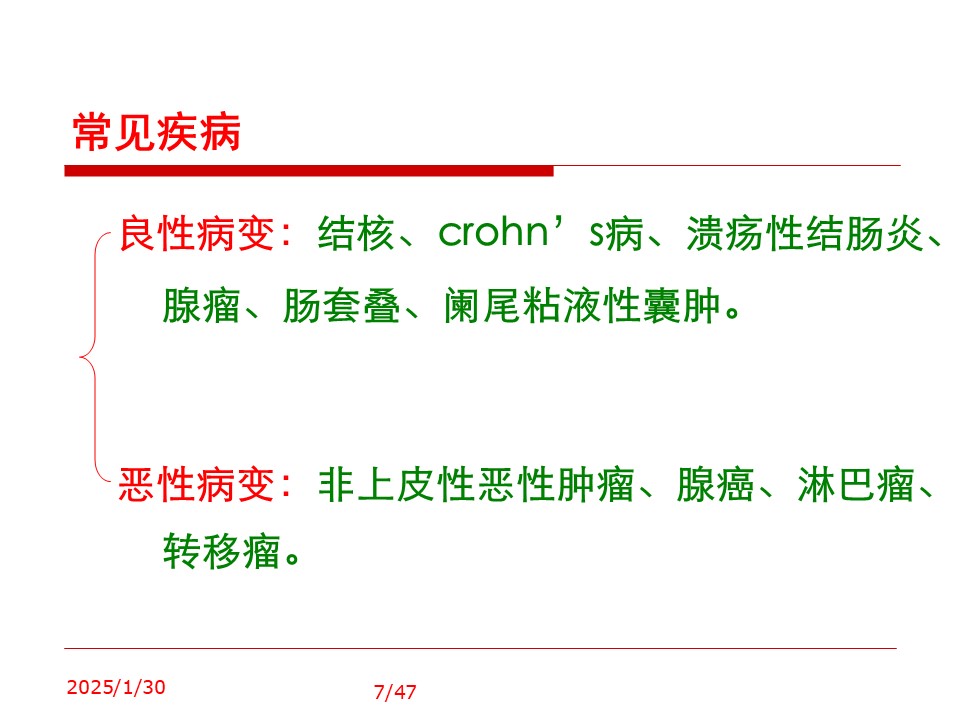 常见疾病

良性病变：结核、crohn’s病、溃疡性结肠炎、腺瘤、肠套叠、阑尾粘液性囊肿。

恶性病变：非上皮性恶性肿瘤、腺癌、淋巴瘤、转移瘤。

2025/1/30

7/47